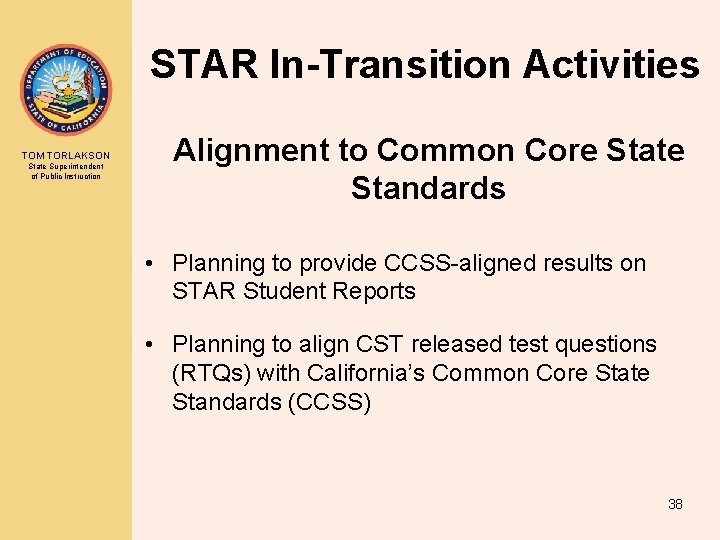 DEPARTMENT OF EDUCATION
STATE OF CALIFORNIA

TOM TORLAKSON
State Superintendent of Public Instruction

STAR In-Transition Activities

Alignment to Common Core State Standards

• Planning to provide CCSS-aligned results on STAR Student Reports

• Planning to align CST released test questions (RTQs) with California's Common Core State Standards (CCSS)

38